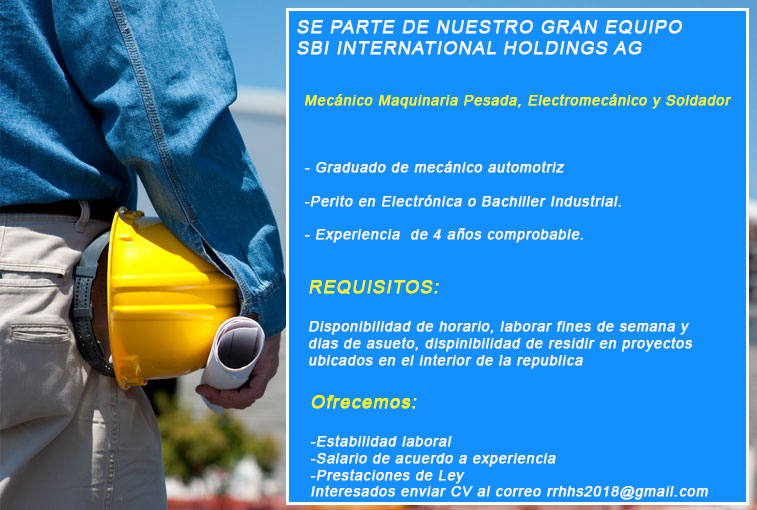 SE PARTE DE NUESTRO GRAN EQUIPO
SBI INTERNATIONAL HOLDINGS AG

Mecánico Maquinaria Pesada, Electromecánico y Soldador

- Graduado de mecánico automotriz

-Perito en Electrónica o Bachiller Industrial.

- Experiencia de 4 años comprobable.

REQUISITOS:

Disponibilidad de horario, laborar fines de semana y dias de asueto, dispinibilidad de residir en proyectos ubicados en el interior de la republica

Ofrecemos:

-Estabilidad laboral
-Salario de acuerdo a experiencia
-Prestaciones de Ley
Interesados enviar CV al correo rrhhs2018@gmail.com